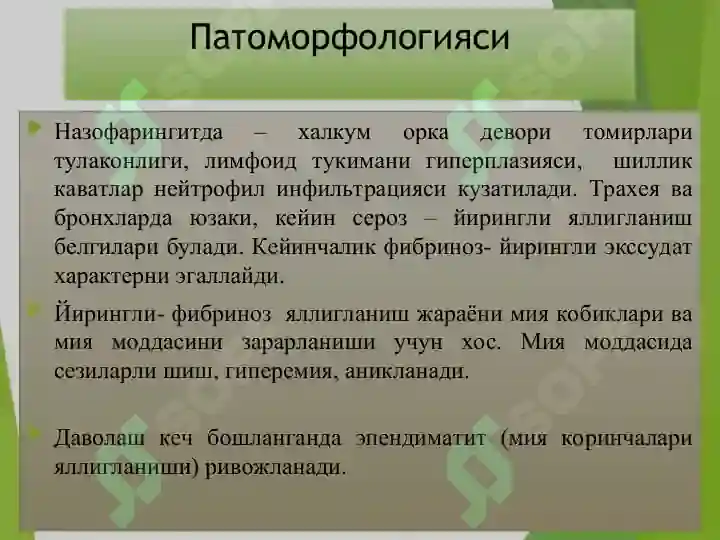 Патоморфологияси

Назофарингитда – халкум орка девори томирлари тулаконлиги, лимфоид тукимани гиперплазияси, шиллик каватлар нейтрофил инфильтрацияси кузатилади. Трахея ва бронхларда юзаки, кейин сероз – йирингли яллигланиш белгилари булади. Кейинчалик фибриноз- йирингли экссудат характерни эгаллайди.

Йирингли- фибриноз яллигланиш жараёни мия кобиклари ва мия моддасини зарарланиши учун хос. Мия моддасида сезиларли шиш, гиперемия, аникланади.

Даволаш кеч бошланганда эпендиматит (мия коринчалари яллигланиши) ривожланади.